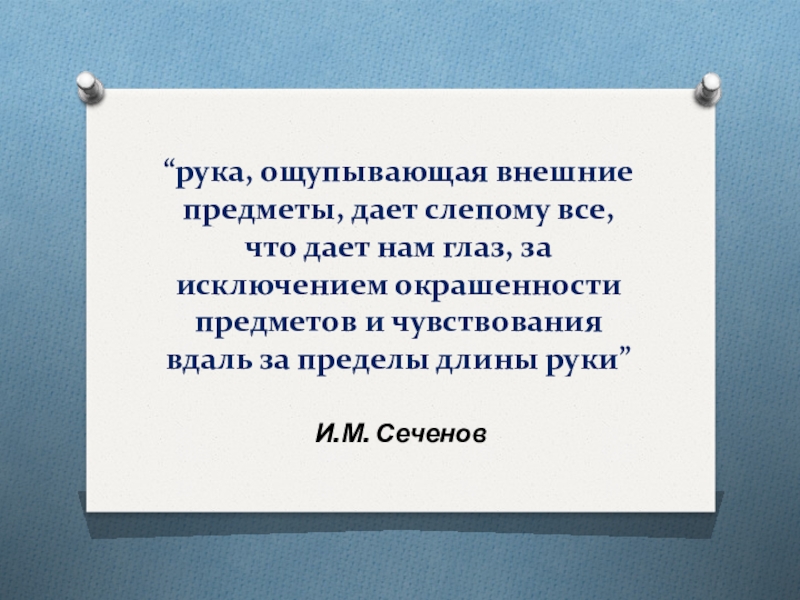 “рука, ощупывающая внешние предметы, дает слепому все, что дает нам глаз, за исключением окрашенности предметов и чувствования вдаль за пределы длины руки”

И.М. Сеченов